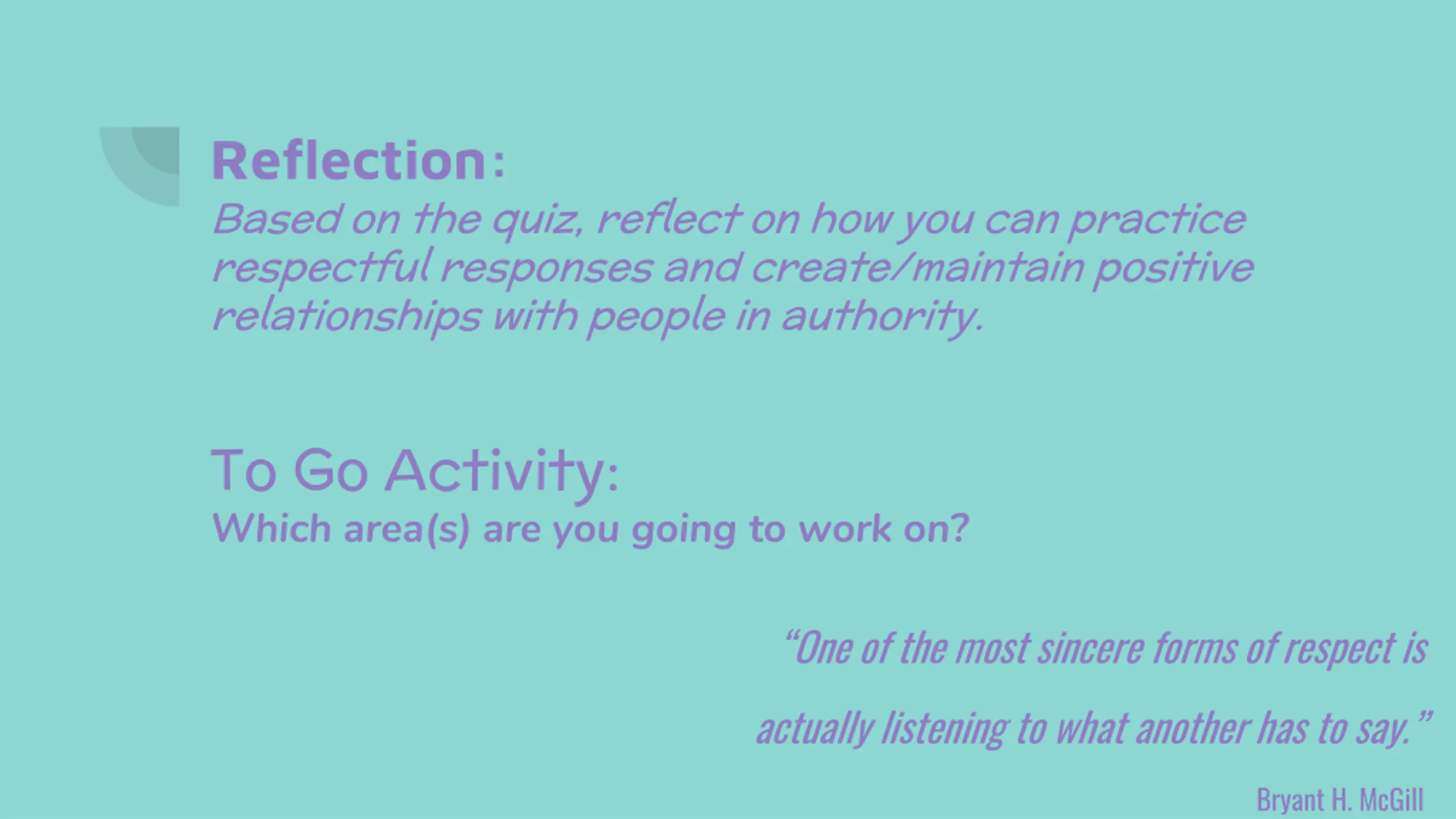 Reflection:
Based on the quiz, reflect on how you can practice respectful responses and create/maintain positive relationships with people in authority.

To Go Activity:
Which area(s) are you going to work on?

“One of the most sincere forms of respect is actually listening to what another has to say.”

Bryant H. McGill